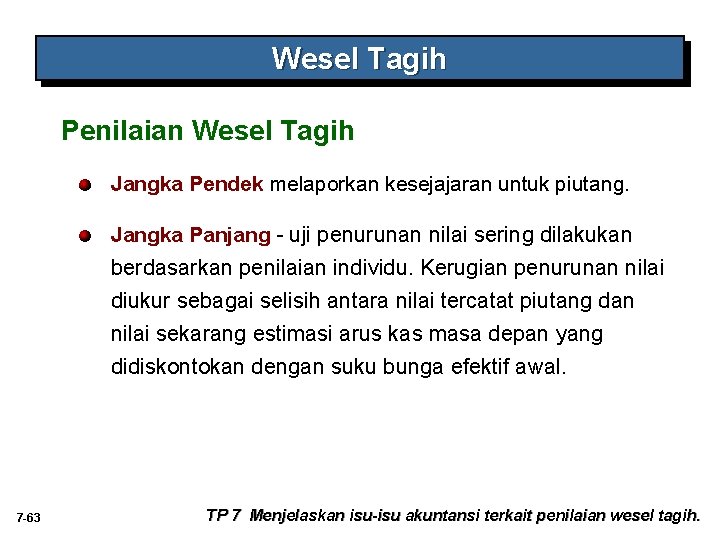 Wesel Tagih

Penilaian Wesel Tagih

Jangka Pendek melaporkan kesejajaran untuk piutang.

Jangka Panjang - uji penurunan nilai sering dilakukan berdasarkan penilaian individu. Kerugian penurunan nilai diukur sebagai selisih antara nilai tercatat piutang dan nilai sekarang estimasi arus kas masa depan yang didiskontokan dengan suku bunga efektif awal.

7-63

TP 7 Menjelaskan isu-isu akuntansi terkait penilaian wesel tagih.